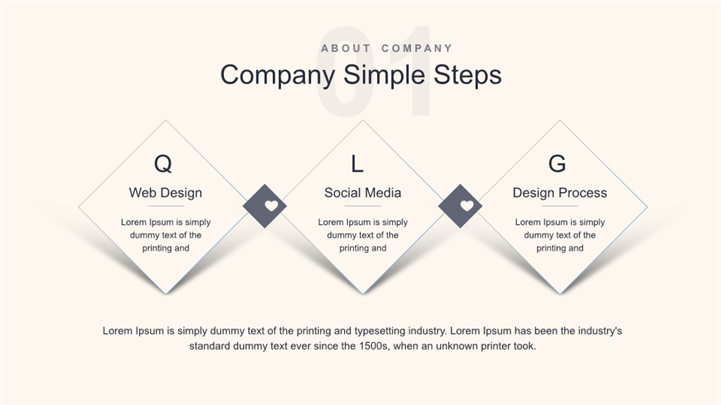 01

ABOUT COMPANY

Company Simple Steps

Q

Web Design

Lorem Ipsum is simply dummy text of the printing and

L

Social Media

Lorem Ipsum is simply dummy text of the printing and

G

Design Process

Lorem Ipsum is simply dummy text of the printing and

Lorem Ipsum is simply dummy text of the printing and typesetting industry. Lorem Ipsum has been the industry's standard dummy text ever since the 1500s, when an unknown printer took.